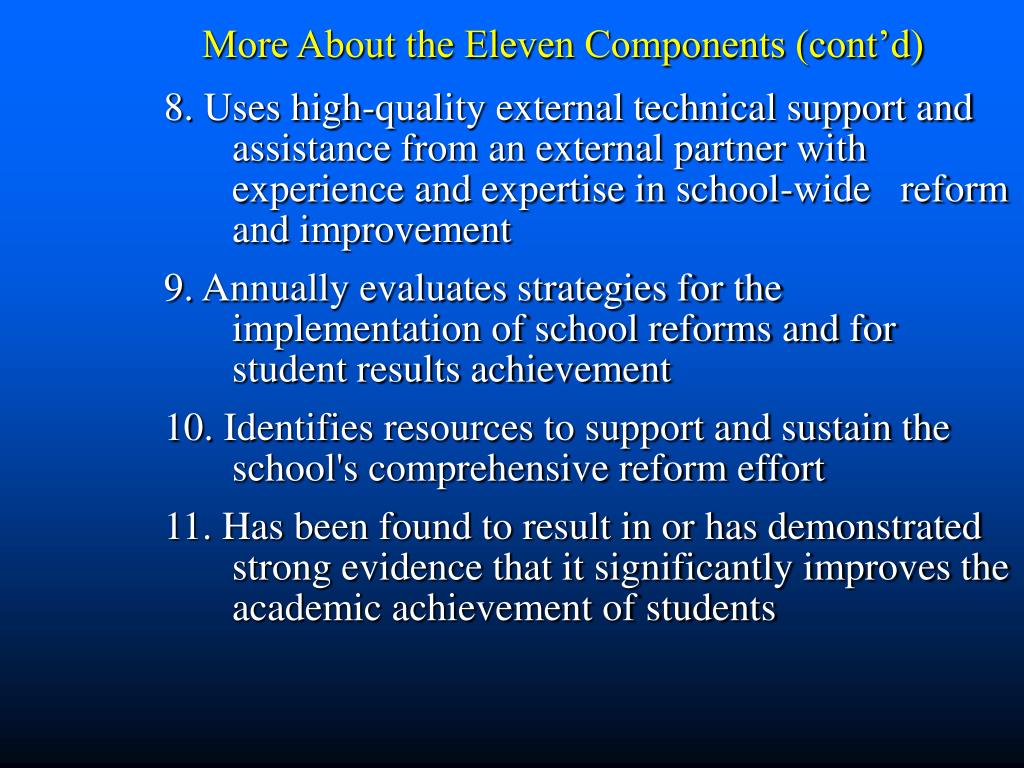 More About the Eleven Components (cont’d)

8. Uses high-quality external technical support and assistance from an external partner with experience and expertise in school-wide reform and improvement

9. Annually evaluates strategies for the implementation of school reforms and for student results achievement

10. Identifies resources to support and sustain the school's comprehensive reform effort

11. Has been found to result in or has demonstrated strong evidence that it significantly improves the academic achievement of students